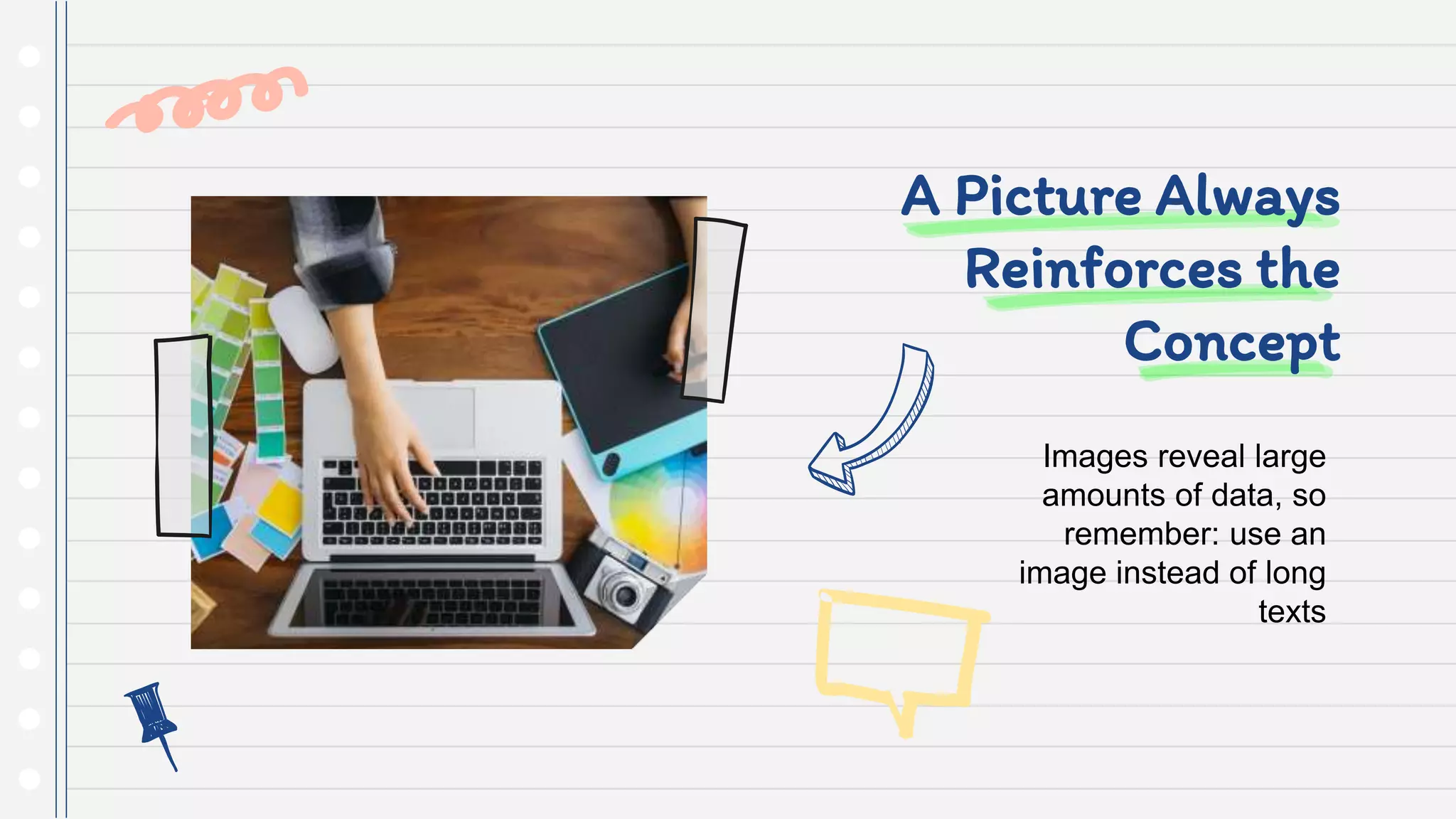 A Picture Always Reinforces the Concept

Images reveal large amounts of data, so remember: use an image instead of long texts